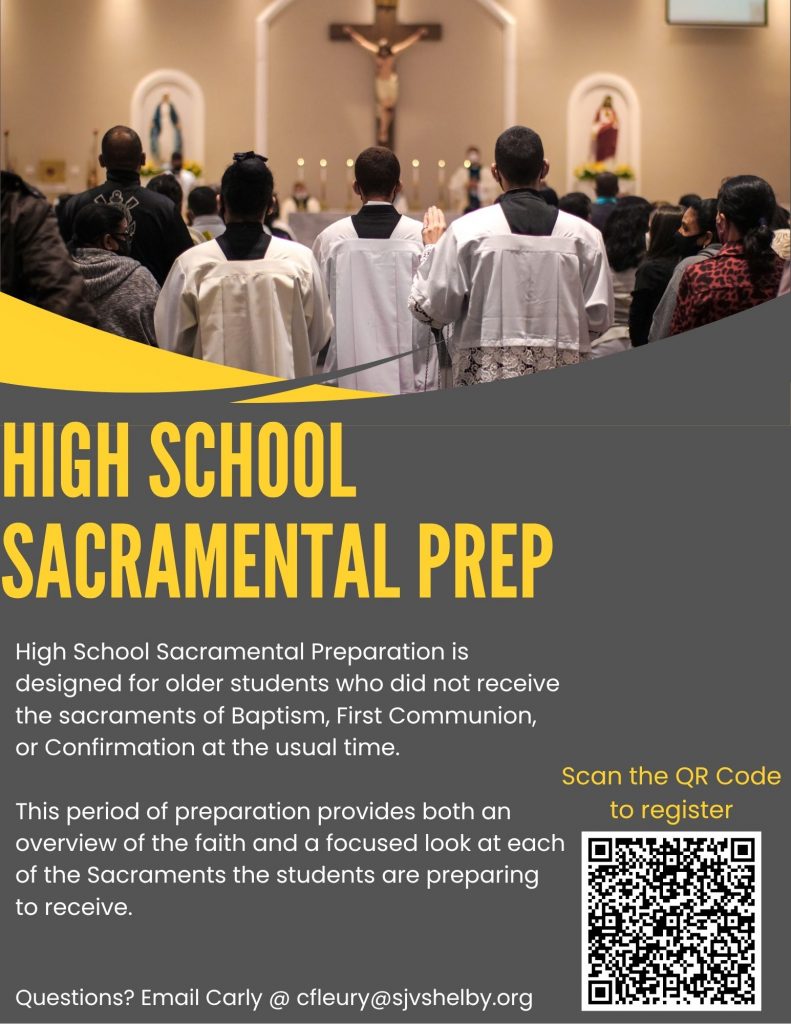 HIGH SCHOOL SACRAMENTAL PREP

High School Sacramental Preparation is designed for older students who did not receive the sacraments of Baptism, First Communion, or Confirmation at the usual time.

This period of preparation provides both an overview of the faith and a focused look at each of the Sacraments the students are preparing to receive.

Scan the QR Code to register

Questions? Email Carly @ cfleury@sjvshelby.org